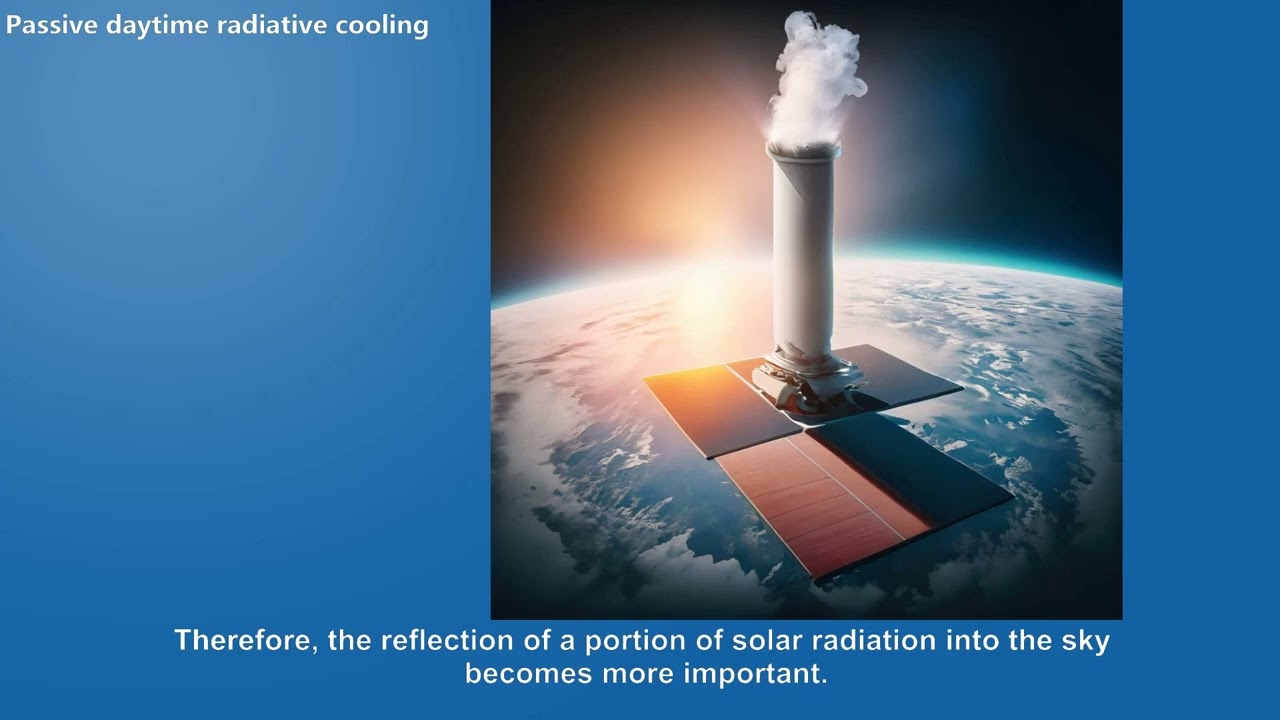 Passive daytime radiative cooling

Therefore, the reflection of a portion of solar radiation into the sky becomes more important.